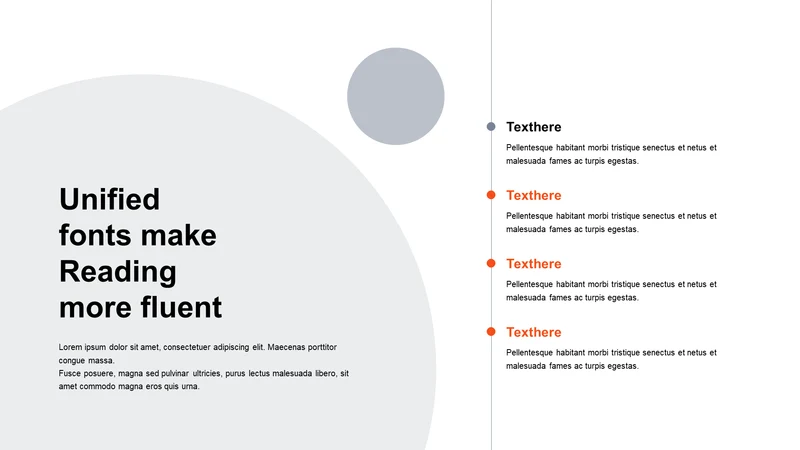 Unified fonts make Reading more fluent

Lorem ipsum dolor sit amet, consectetuer adipiscing elit. Maecenas porttitor congue massa.
Fusce posuere, magna sed pulvinar ultricies, purus lectus malesuada libero, sit amet commodo magna eros quis urna.

Texthere

Pellentesque habitant morbi tristique senectus et netus et malesuada fames ac turpis egestas.

Texthere

Pellentesque habitant morbi tristique senectus et netus et malesuada fames ac turpis egestas.

Texthere

Pellentesque habitant morbi tristique senectus et netus et malesuada fames ac turpis egestas.

Texthere

Pellentesque habitant morbi tristique senectus et netus et malesuada fames ac turpis egestas.